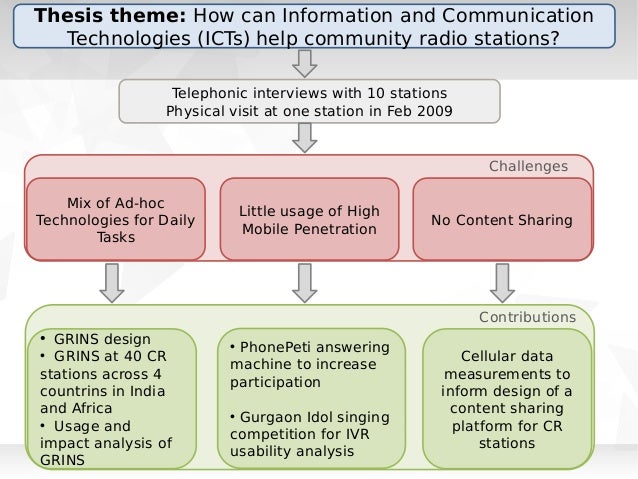 **Thesis theme:** How can Information and Communication Technologies (ICTs) help community radio stations?

Telephonic interviews with 10 stations
Physical visit at one station in Feb 2009

Challenges

Mix of Ad-hoc Technologies for Daily Tasks

Little usage of High Mobile Penetration

No Content Sharing

Contributions

• GRINS design
• GRINS at 40 CR stations across 4 countrins in India and Africa
• Usage and impact analysis of GRINS

• PhonePeti answering machine to increase participation

• Gurgaon Idol singing competition for IVR usability analysis

Cellular data measurements to inform design of a content sharing platform for CR stations